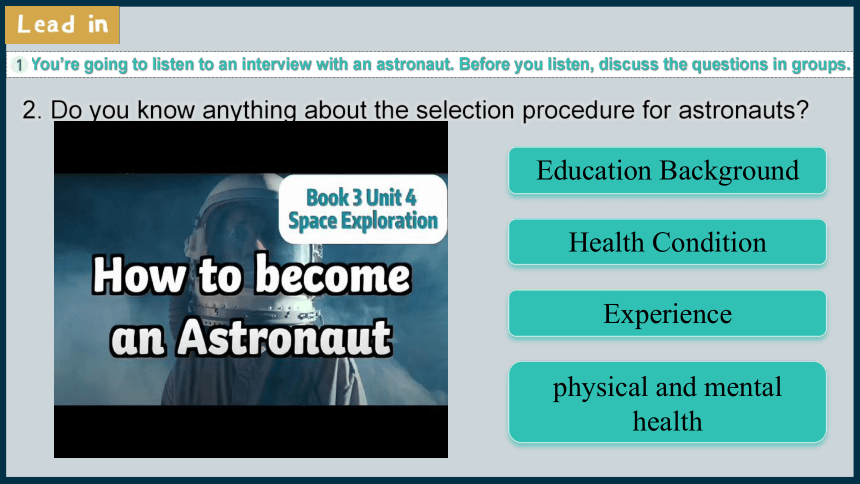 Lead in

1 You're going to listen to an interview with an astronaut. Before you listen, discuss the questions in groups.

2. Do you know anything about the selection procedure for astronauts?

Book 3 Unit 4
Space Exploration

How to become an Astronaut

Education Background

Health Condition

Experience

physical and mental health